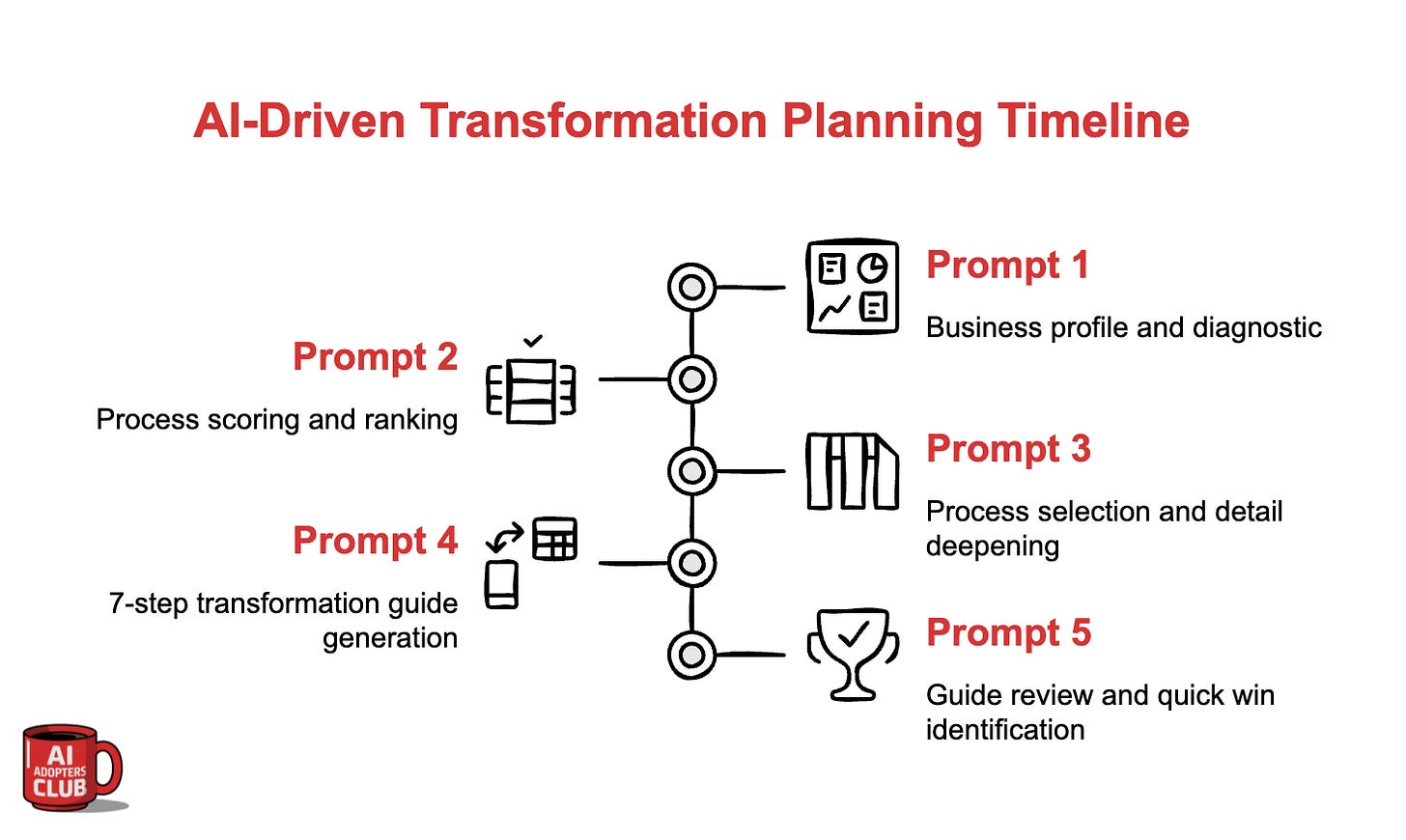 AI-Driven Transformation Planning Timeline

Prompt 1

Business profile and diagnostic

Prompt 2

Process scoring and ranking

Prompt 3

Process selection and detail deepening

Prompt 4

7-step transformation guide generation

Prompt 5

Guide review and quick win identification

AI ADOPTERS CLUB